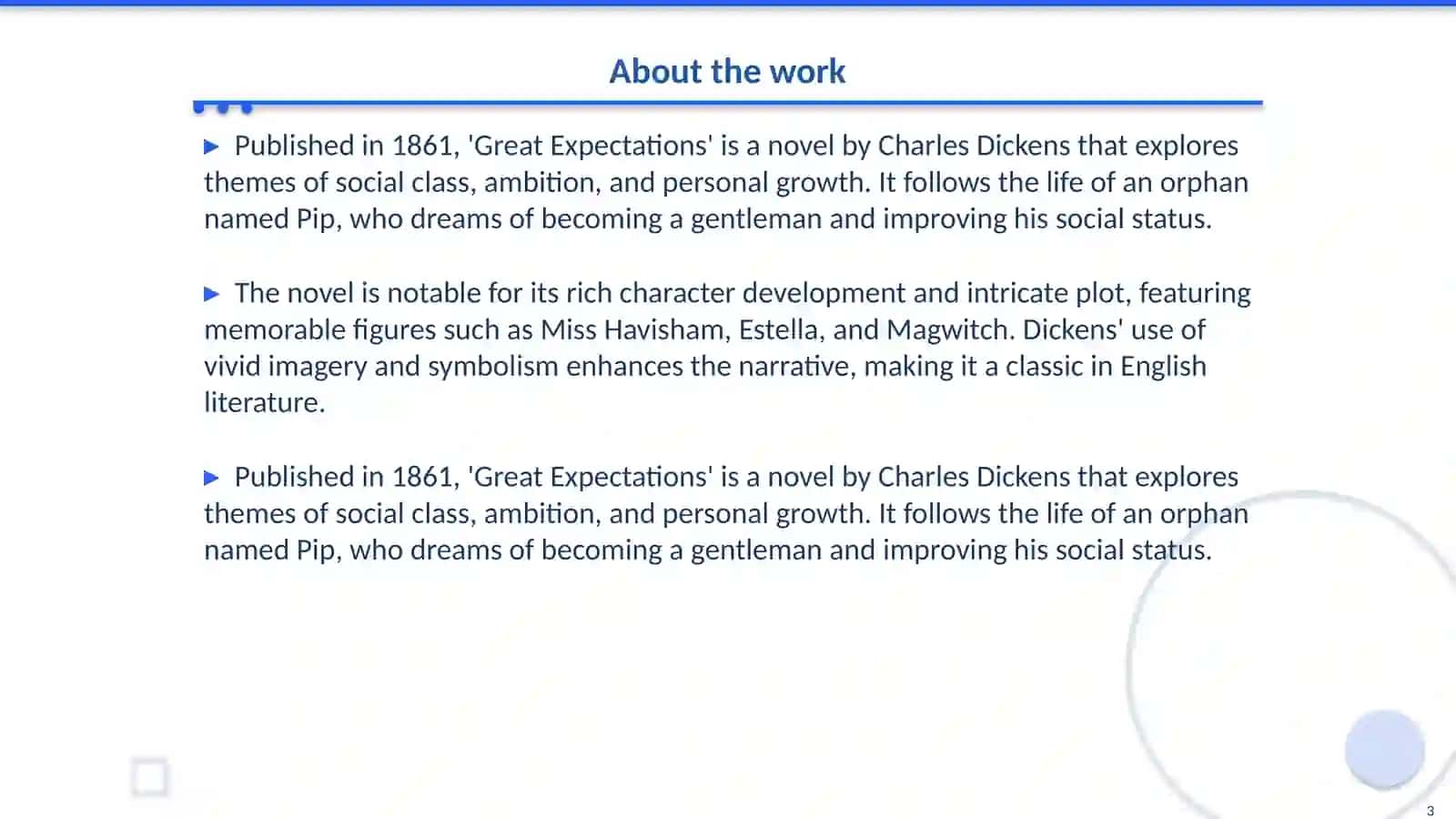 About the work

▶ Published in 1861, 'Great Expectations' is a novel by Charles Dickens that explores themes of social class, ambition, and personal growth. It follows the life of an orphan named Pip, who dreams of becoming a gentleman and improving his social status.

▶ The novel is notable for its rich character development and intricate plot, featuring memorable figures such as Miss Havisham, Estella, and Magwitch. Dickens' use of vivid imagery and symbolism enhances the narrative, making it a classic in English literature.

▶ Published in 1861, 'Great Expectations' is a novel by Charles Dickens that explores themes of social class, ambition, and personal growth. It follows the life of an orphan named Pip, who dreams of becoming a gentleman and improving his social status.

3